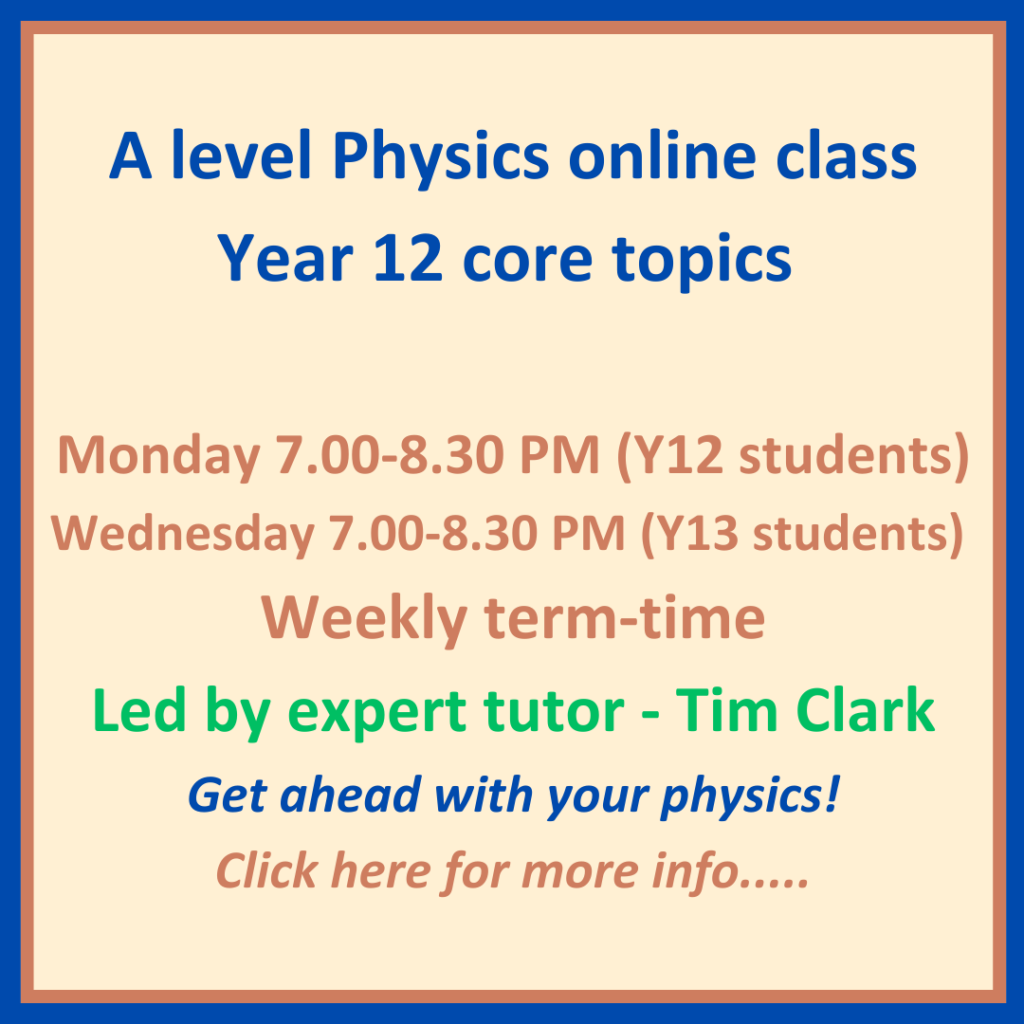 A level Physics online class
Year 12 core topics

Monday 7.00-8.30 PM (Y12 students)
Wednesday 7.00-8.30 PM (Y13 students)
Weekly term-time

Led by expert tutor - Tim Clark

Get ahead with your physics!

Click here for more info.....